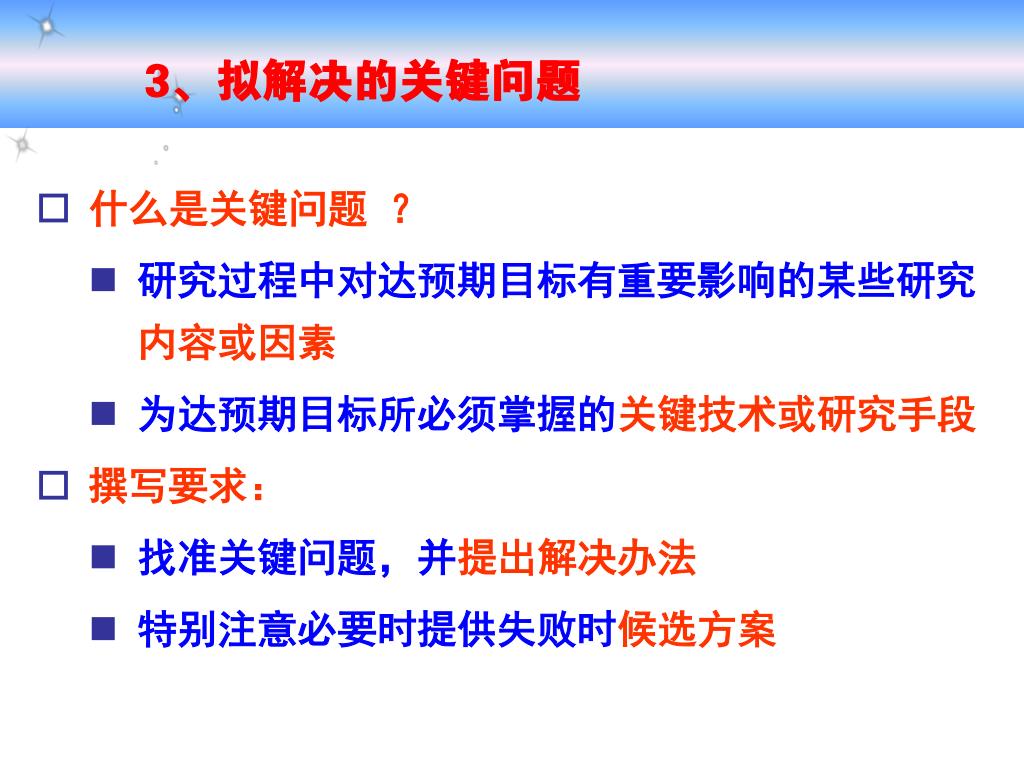 3、拟解决的关键问题

□ 什么是关键问题 ？

■ 研究过程中对达预期目标有重要影响的某些研究内容或因素

■ 为达预期目标所必须掌握的关键技术或研究手段

□ 撰写要求：

■ 找准关键问题，并提出解决办法

■ 特别注意必要时提供失败时候选方案